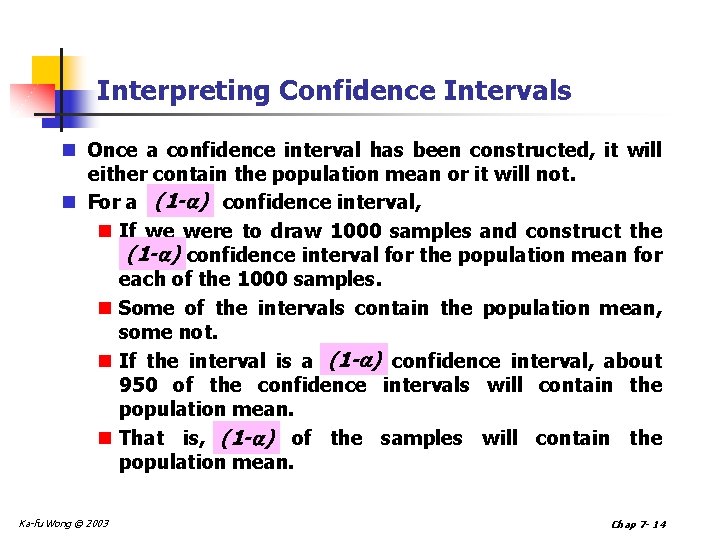 Interpreting Confidence Intervals

Once a confidence interval has been constructed, it will either contain the population mean or it will not.

For a $(1-\alpha)$ confidence interval,

If we were to draw 1000 samples and construct the $(1-\alpha)$ confidence interval for the population mean for each of the 1000 samples.

Some of the intervals contain the population mean, some not.

If the interval is a $(1-\alpha)$ confidence interval, about 950 of the confidence intervals will contain the population mean.

That is, $(1-\alpha)$ of the samples will contain the population mean.

Ka-fu Wong © 2003

Chap 7- 14